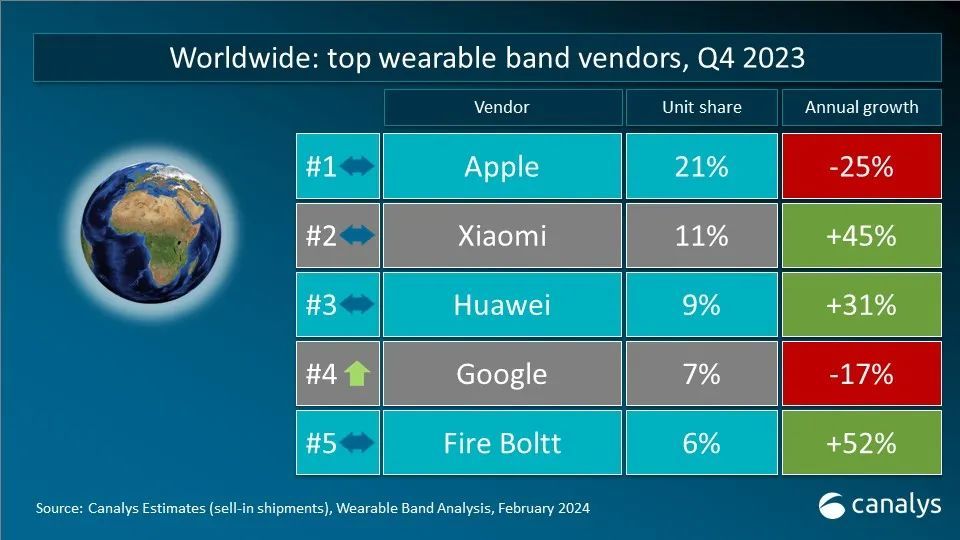 Worldwide: top wearable band vendors, Q4 2023

| | Vendor | Unit share | Annual growth |
|---|---|---|---|
| #1 | Apple | 21% | -25% |
| #2 | Xiaomi | 11% | +45% |
| #3 | Huawei | 9% | +31% |
| #4 | Google | 7% | -17% |
| #5 | Fire Boltt | 6% | +52% |

Source: Canalys Estimates (sell-in shipments), Wearable Band Analysis, February 2024

canalys